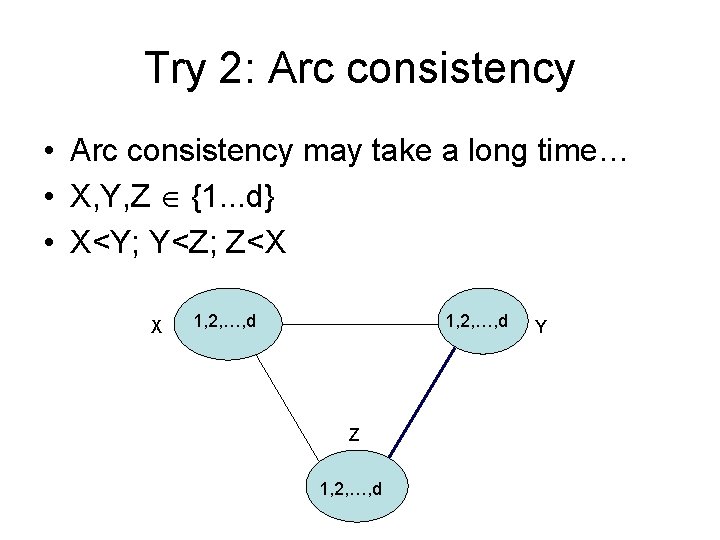 Try 2: Arc consistency

• Arc consistency may take a long time…
• X,Y,Z $\in$ {1...d}
• X<Y; Y<Z; Z<X

X
1,2,…,d

1,2,…,d
Y

Z
1,2,…,d